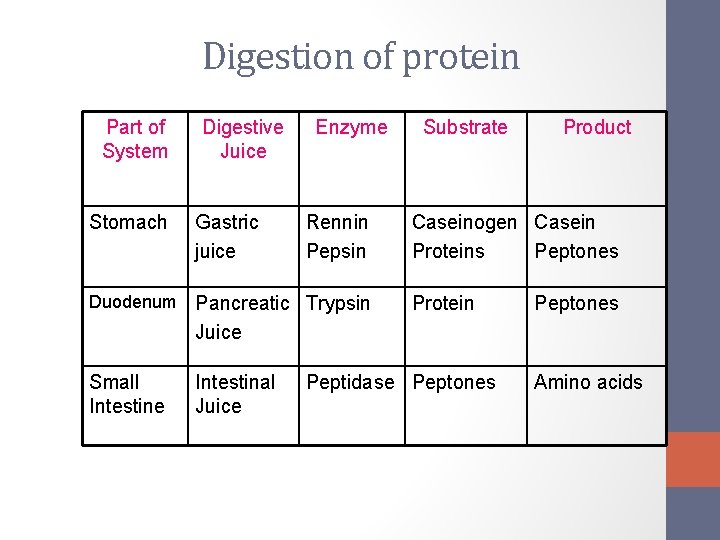 Digestion of protein

| Part of System | Digestive Juice | Enzyme | Substrate | Product |
|---|---|---|---|---|
| Stomach | Gastric juice | Rennin Pepsin | Caseinogen Proteins | Casein Peptones |
| Duodenum | Pancreatic Juice | Trypsin | Protein | Peptones |
| Small Intestine | Intestinal Juice | Peptidase | Peptones | Amino acids |